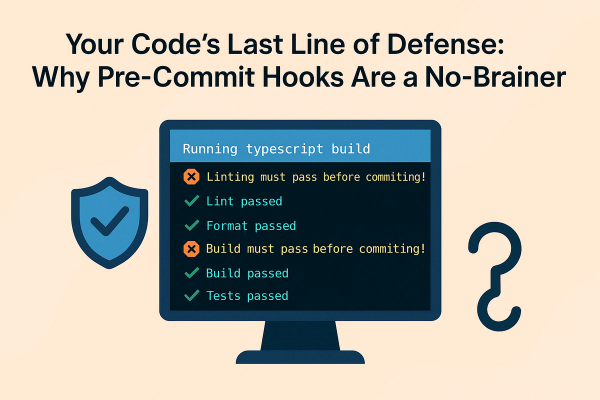 Your Code's Last Line of Defense: Why Pre-Commit Hooks Are a No-Brainer

Running typescript build

Linting must pass before commiting!

Lint passed

Format passed

Build must pass before commiting!

Build passed

Tests passed